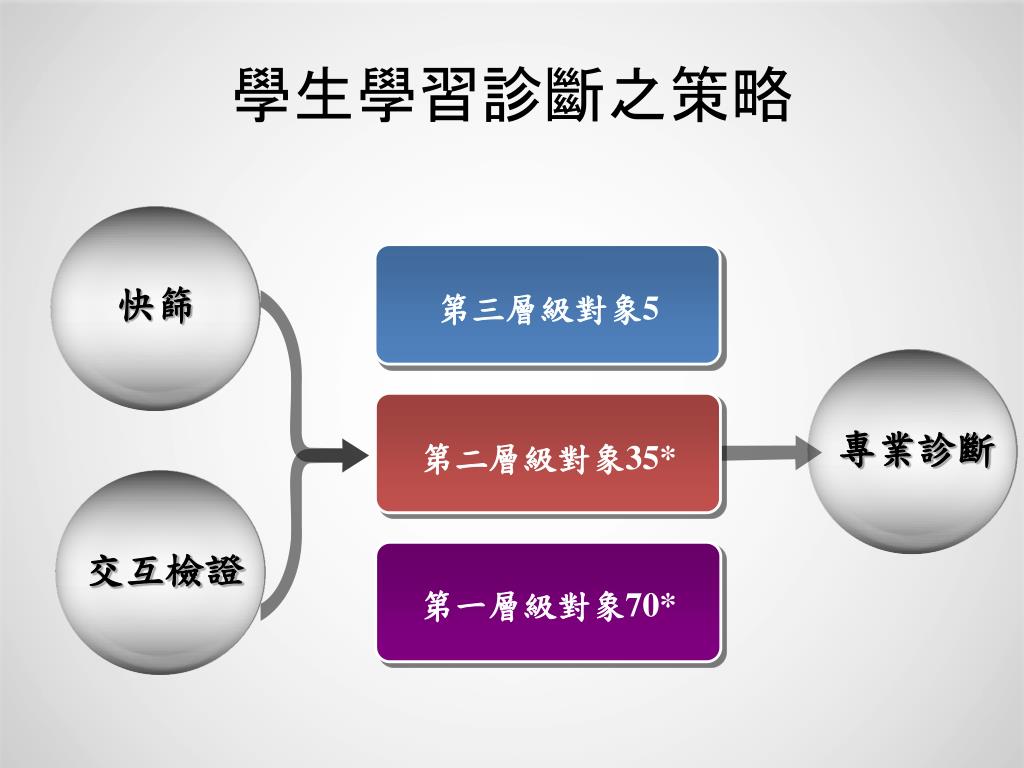 學生學習診斷之策略

快篩

交互檢證

第三層級對象5

第二層級對象35*

第一層級對象70*

專業診斷